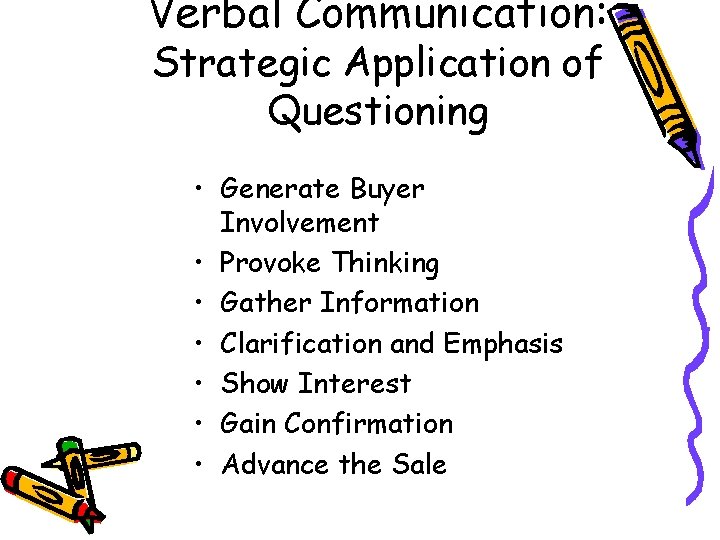 Verbal Communication: Strategic Application of Questioning

• Generate Buyer Involvement
• Provoke Thinking
• Gather Information
• Clarification and Emphasis
• Show Interest
• Gain Confirmation
• Advance the Sale